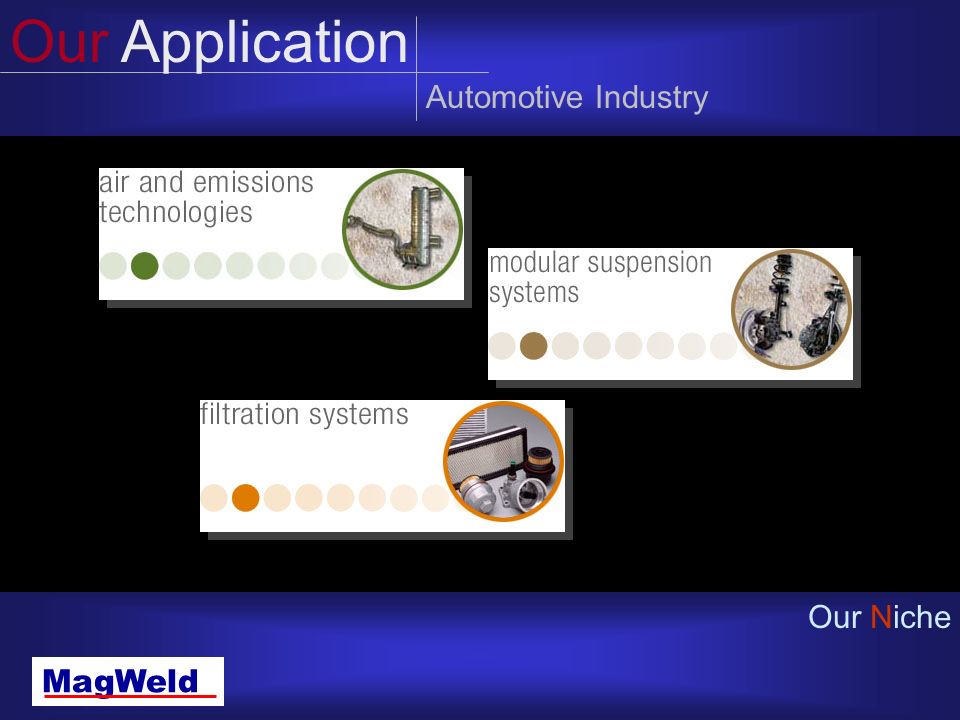 Our Application

Automotive Industry

air and emissions technologies

modular suspension systems

filtration systems

Our Niche

MagWeld